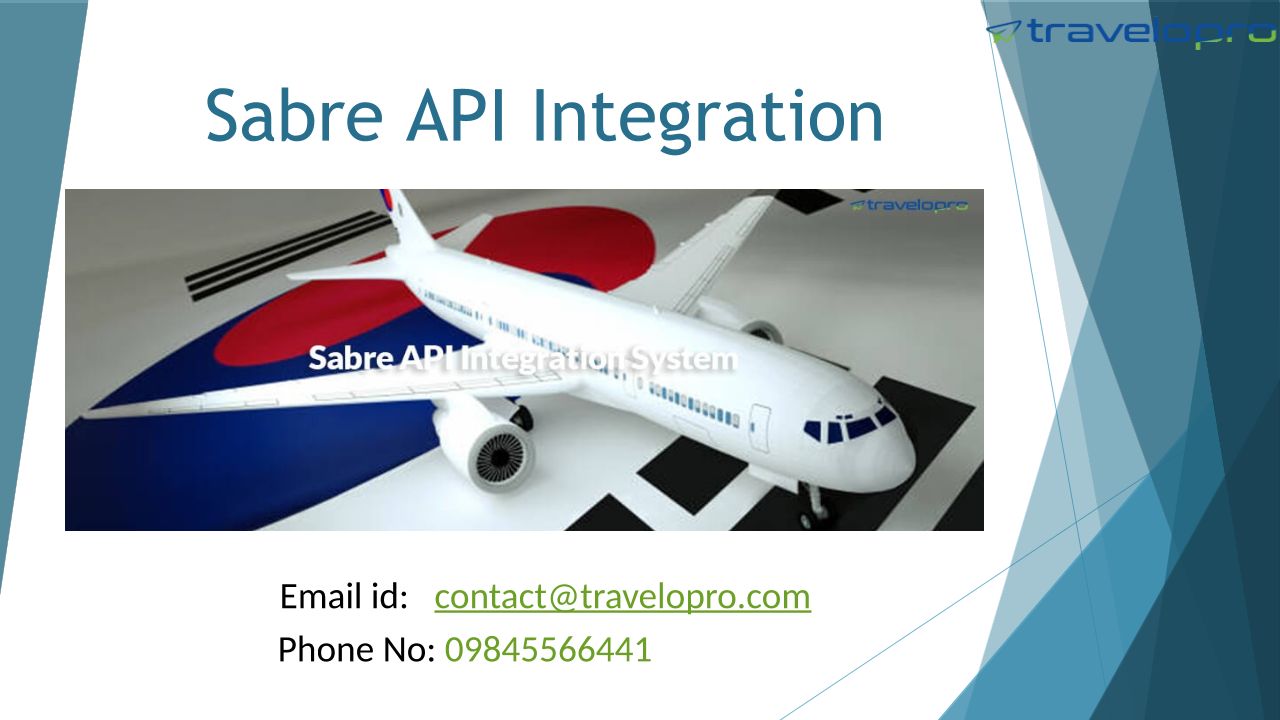 travelopro

Sabre API Integration

travelopro

Sabre API Integration System

Email id: contact@travelopro.com
Phone No: 09845566441